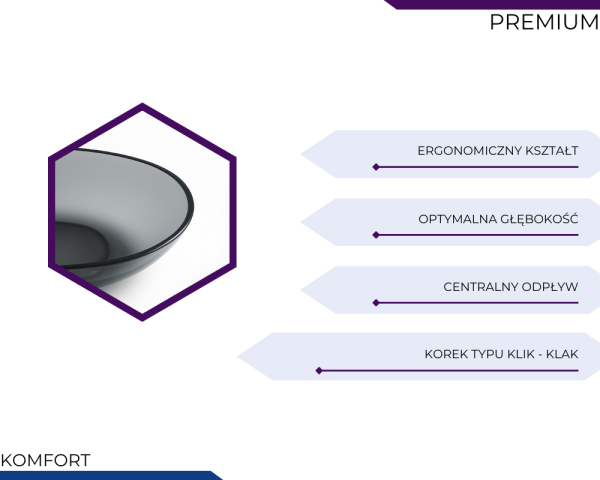 PREMIUM

ERGONOMICZNY KSZTAŁT

OPTYMALNA GŁĘBOKOŚĆ

CENTRALNY ODPŁYW

KOREK TYPU KLIK - KLAK

KOMFORT